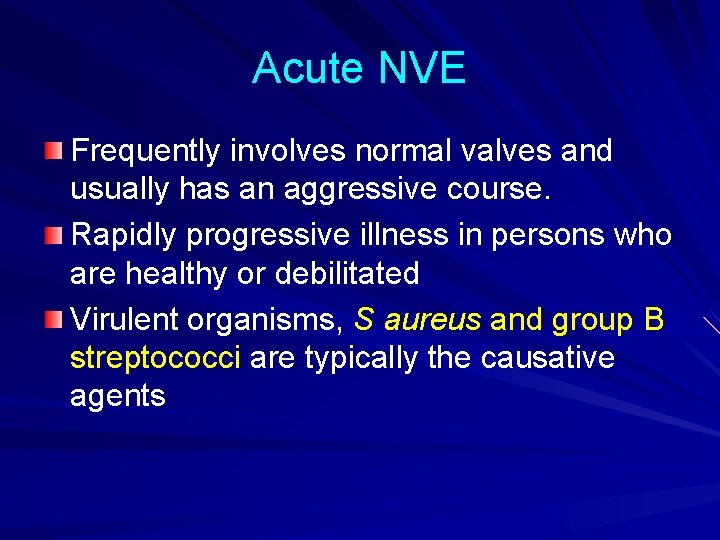 Acute NVE

Frequently involves normal valves and usually has an aggressive course.

Rapidly progressive illness in persons who are healthy or debilitated

Virulent organisms, S aureus and group B streptococci are typically the causative agents